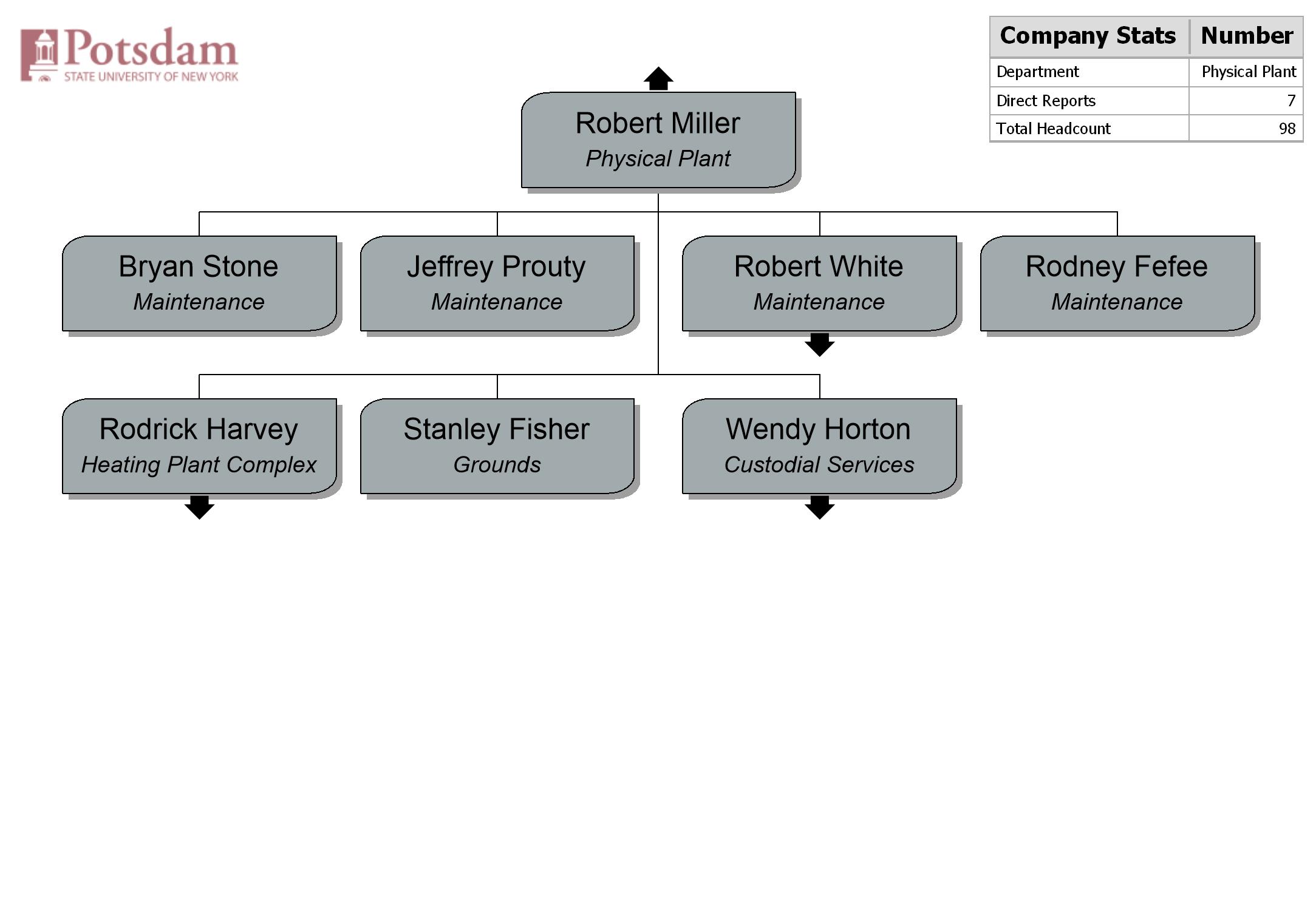 Potsdam
STATE UNIVERSITY OF NEW YORK

| Company Stats | Number |
|---|---|
| Department | Physical Plant |
| Direct Reports | 7 |
| Total Headcount | 98 |

Robert Miller
Physical Plant

Bryan Stone
Maintenance

Jeffrey Prouty
Maintenance

Robert White
Maintenance

Rodney Fefee
Maintenance

Rodrick Harvey
Heating Plant Complex

Stanley Fisher
Grounds

Wendy Horton
Custodial Services